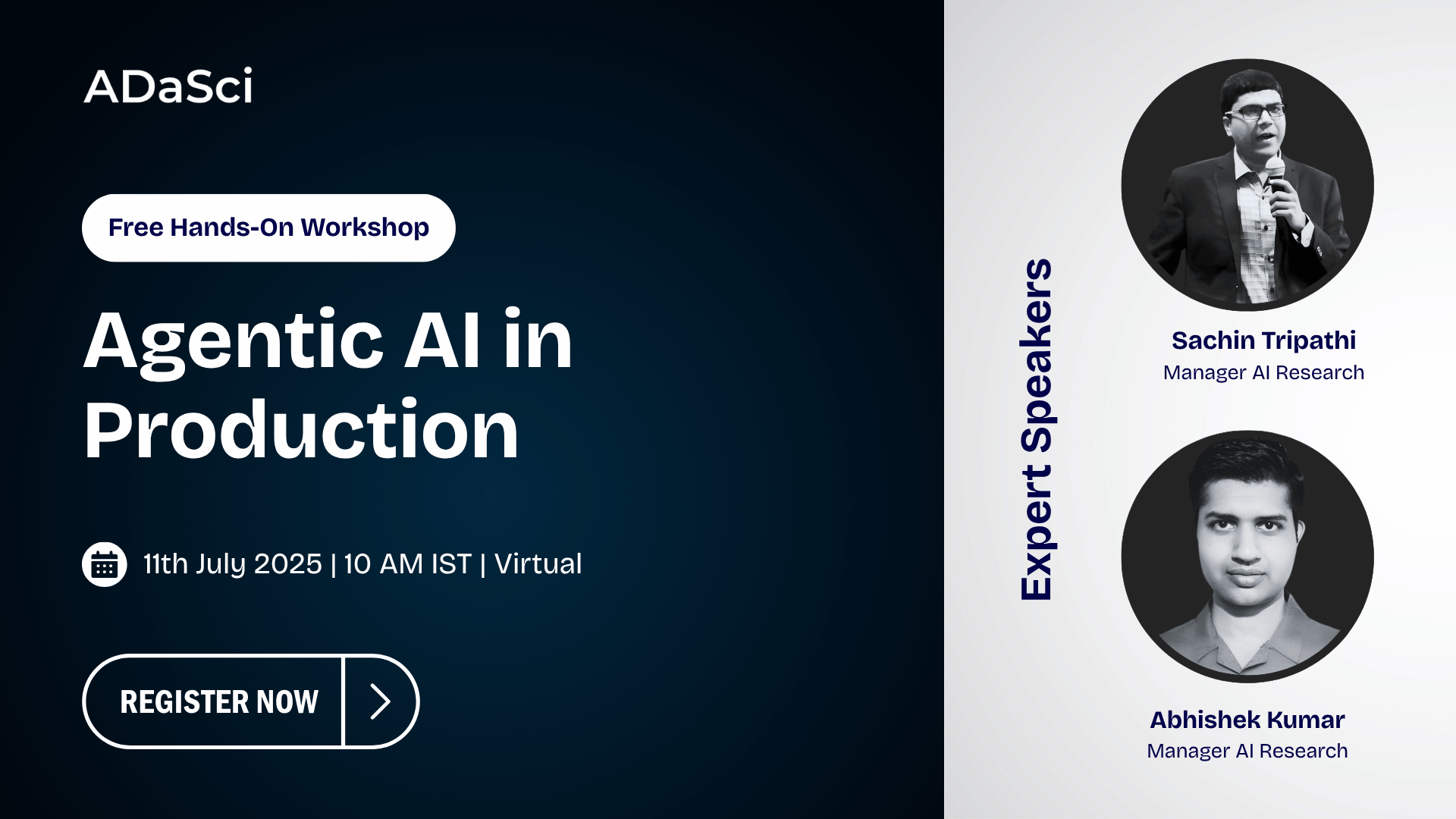 ADaSci

Free Hands-On Workshop

Agentic AI in Production

11th July 2025 | 10 AM IST | Virtual

REGISTER NOW

Expert Speakers

Sachin Tripathi
Manager AI Research

Abhishek Kumar
Manager AI Research